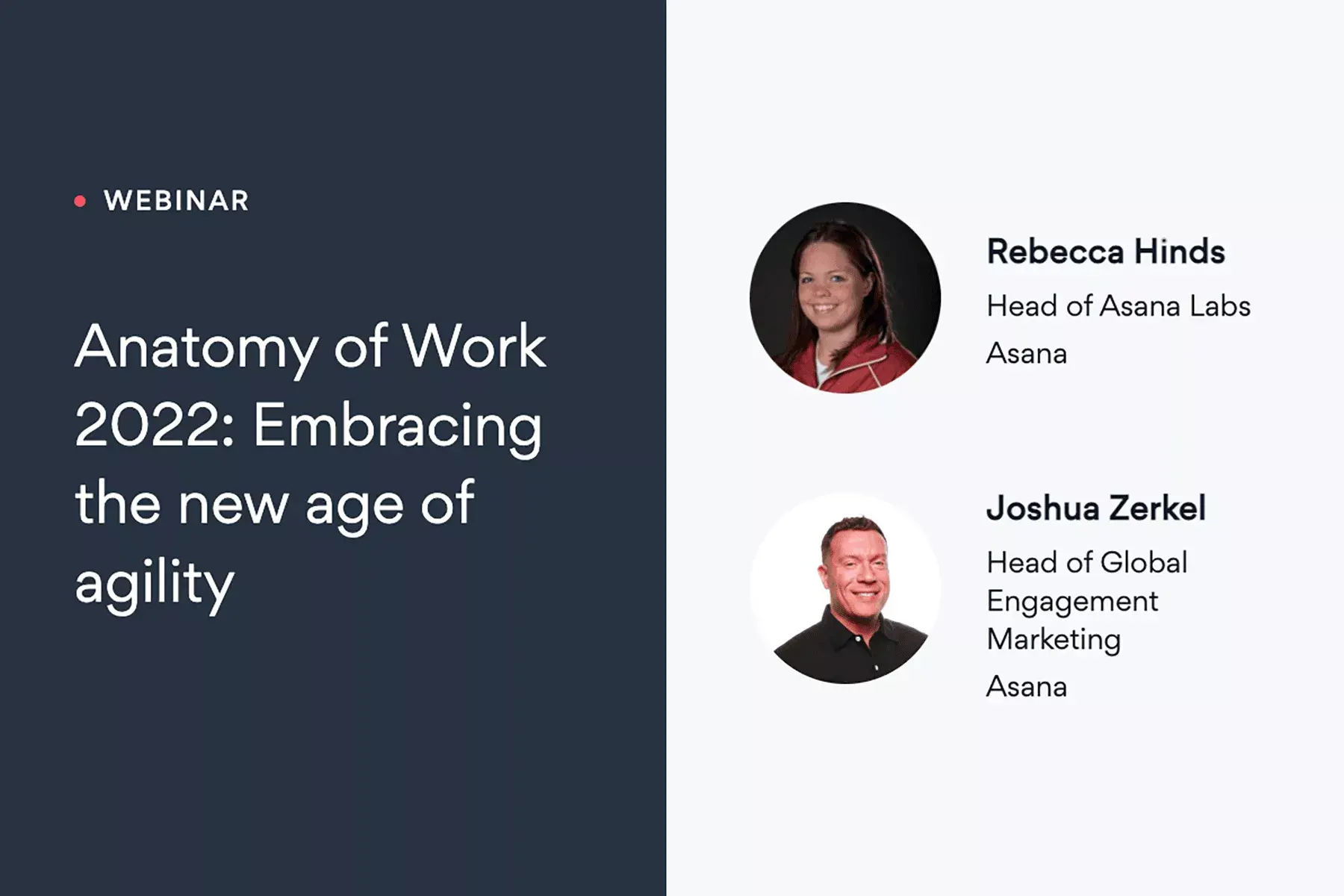 WEBINAR

Anatomy of Work 2022: Embracing the new age of agility

Rebecca Hinds
Head of Asana Labs
Asana

Joshua Zerkel
Head of Global Engagement Marketing
Asana